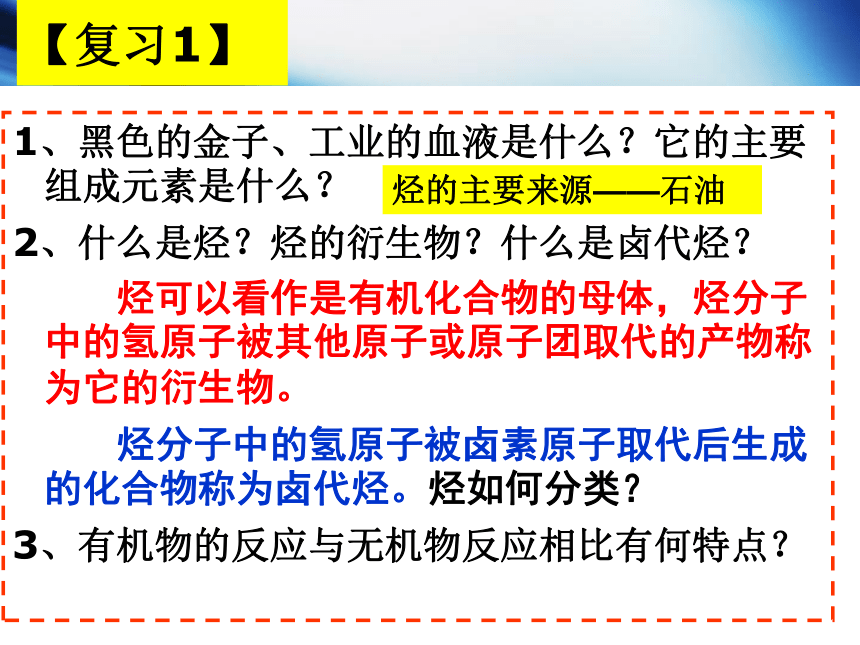 【复习1】

1、黑色的金子、工业的血液是什么？它的主要组成元素是什么？ 烃的主要来源——石油

2、什么是烃？烃的衍生物？什么是卤代烃？

烃可以看作是有机化合物的母体，烃分子中的氢原子被其他原子或原子团取代的产物称为它的衍生物。

烃分子中的氢原子被卤素原子取代后生成的化合物称为卤代烃。烃如何分类？

3、有机物的反应与无机物反应相比有何特点？